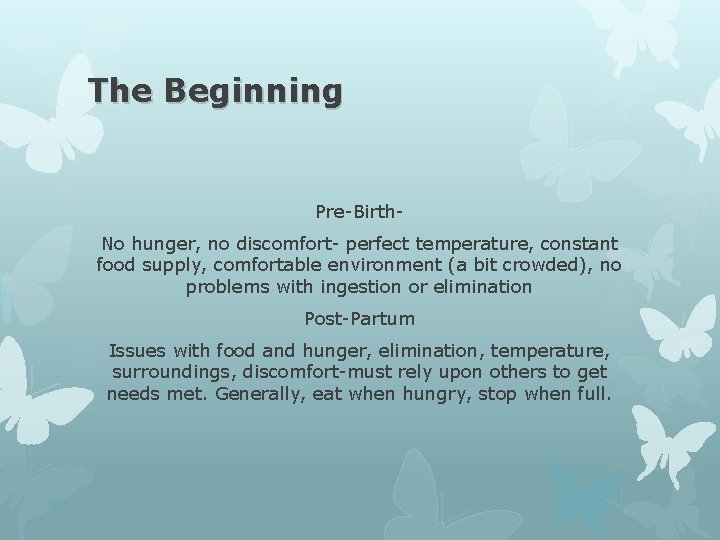 The Beginning

Pre-Birth-

No hunger, no discomfort- perfect temperature, constant food supply, comfortable environment (a bit crowded), no problems with ingestion or elimination

Post-Partum

Issues with food and hunger, elimination, temperature, surroundings, discomfort-must rely upon others to get needs met. Generally, eat when hungry, stop when full.